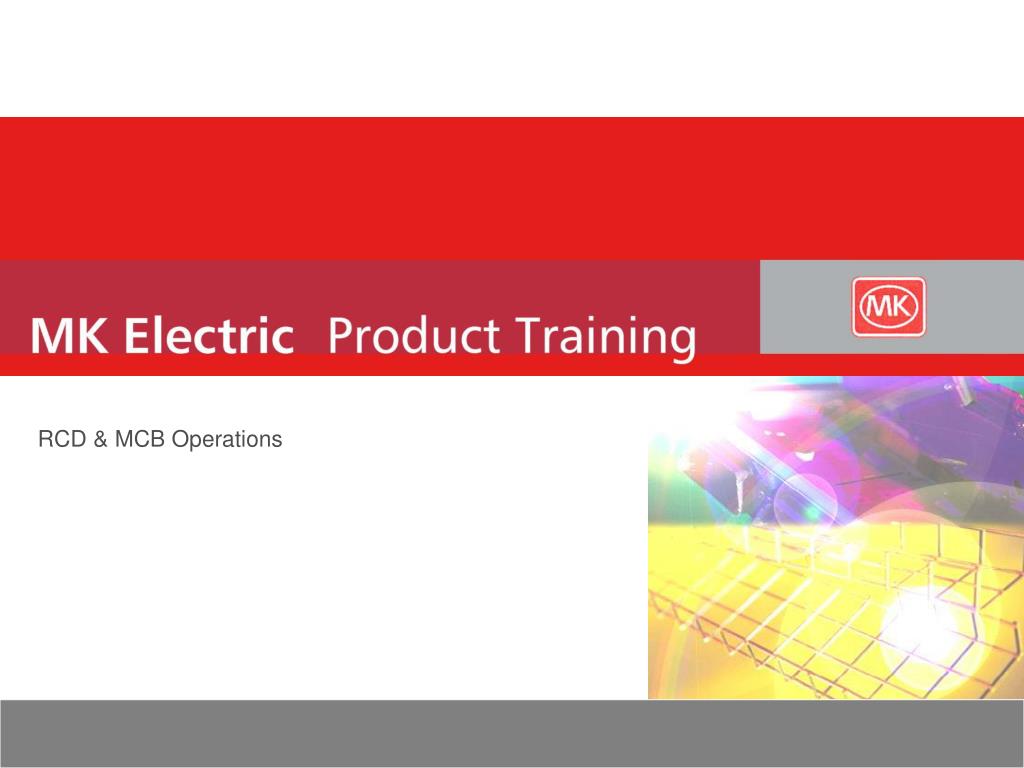 MK Electric Product Training

MK

RCD & MCB Operations